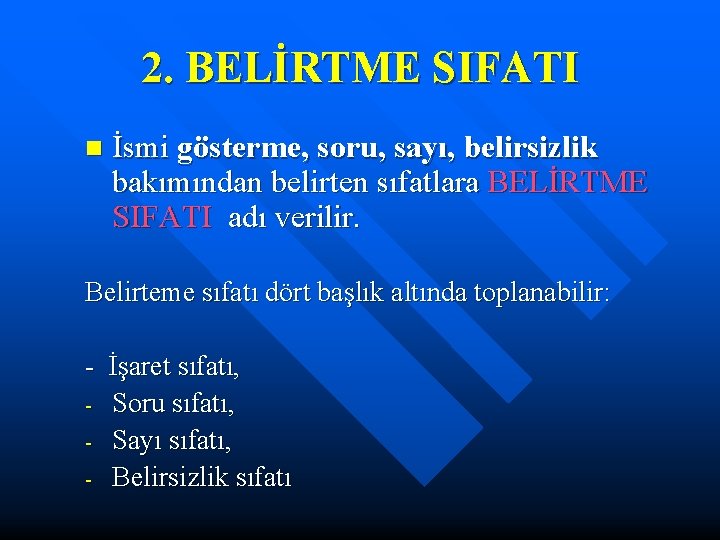 2. BELİRTME SIFATI

İsmi gösterme, soru, sayı, belirsizlik bakımından belirten sıfatlara BELİRTME SIFATI adı verilir.

Belirteme sıfatı dört başlık altında toplanabilir:

- İşaret sıfatı,
- Soru sıfatı,
- Sayı sıfatı,
- Belirsizlik sıfatı